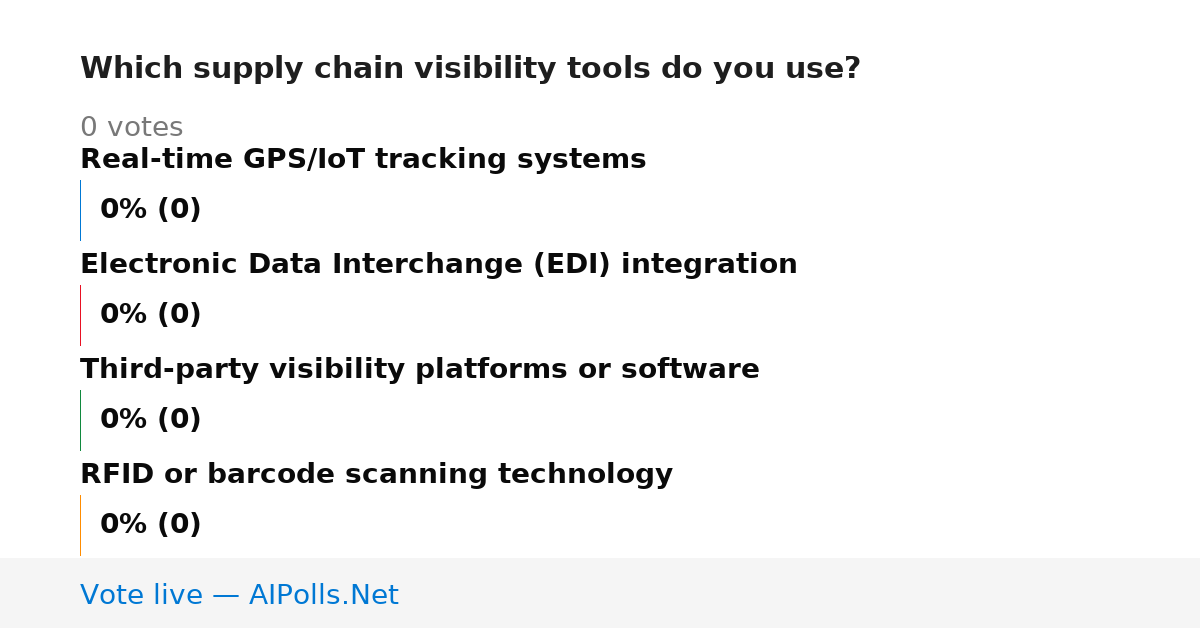 Which supply chain visibility tools do you use?

0 votes

Real-time GPS/IoT tracking systems

0% (0)

Electronic Data Interchange (EDI) integration

0% (0)

Third-party visibility platforms or software

0% (0)

RFID or barcode scanning technology

0% (0)

Vote live — AIPolls.Net